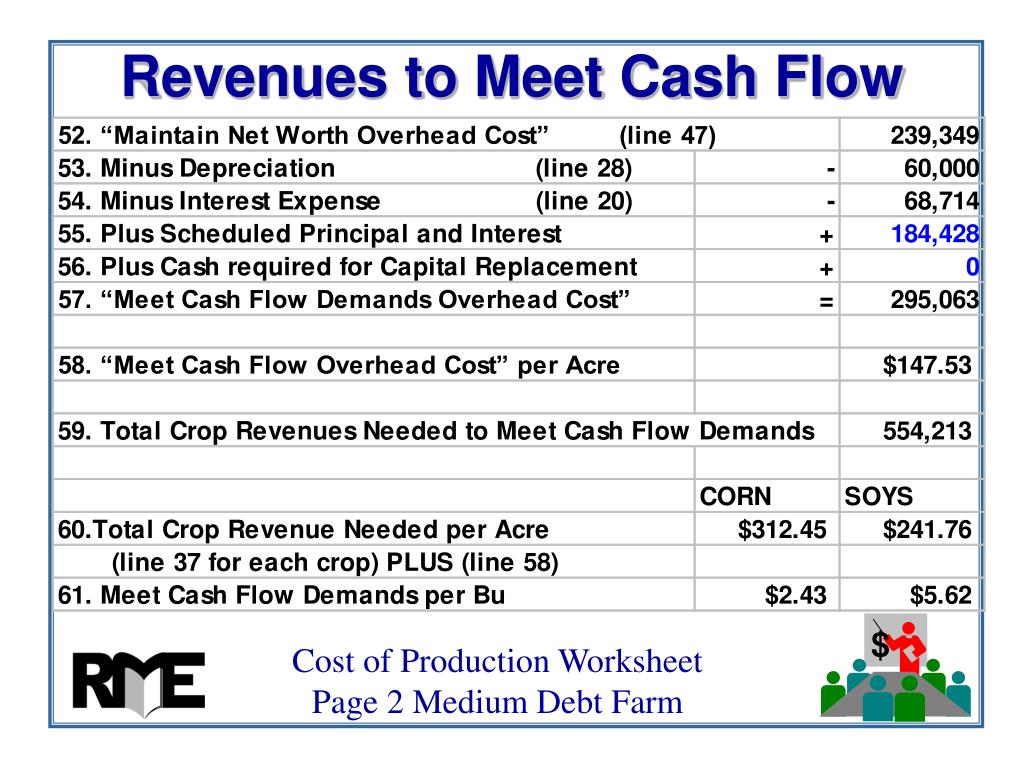 Revenues to Meet Cash Flow

| | | |
|---|---|---|
| 52. “Maintain Net Worth Overhead Cost” (line 47) | | 239,349 |
| 53. Minus Depreciation (line 28) | - | 60,000 |
| 54. Minus Interest Expense (line 20) | - | 68,714 |
| 55. Plus Scheduled Principal and Interest | + | 184,428 |
| 56. Plus Cash required for Capital Replacement | + | 0 |
| 57. “Meet Cash Flow Demands Overhead Cost” | = | 295,063 |
| | | |
| 58. “Meet Cash Flow Overhead Cost” per Acre | | $147.53 |
| | | |
| 59. Total Crop Revenues Needed to Meet Cash Flow Demands | | 554,213 |
| | | |
| | CORN | SOYS |
| 60.Total Crop Revenue Needed per Acre | $312.45 | $241.76 |
| (line 37 for each crop) PLUS (line 58) | | |
| 61. Meet Cash Flow Demands per Bu | $2.43 | $5.62 |

RME

Cost of Production Worksheet
Page 2 Medium Debt Farm

$